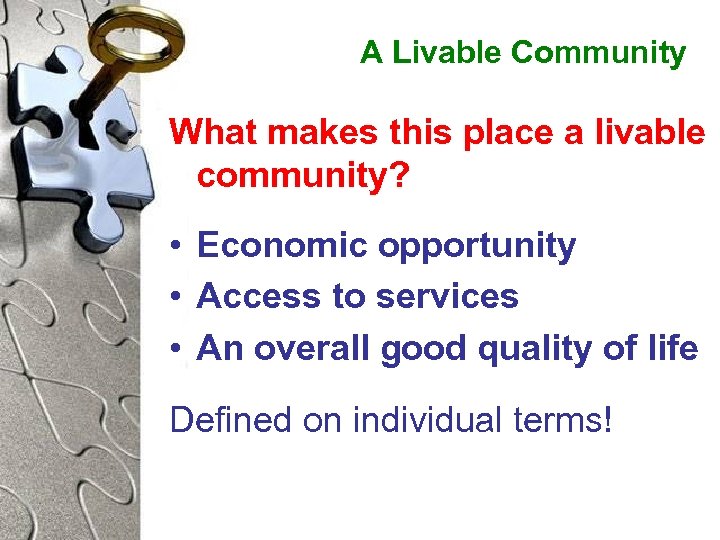 A Livable Community

What makes this place a livable community?

• Economic opportunity
• Access to services
• An overall good quality of life

Defined on individual terms!